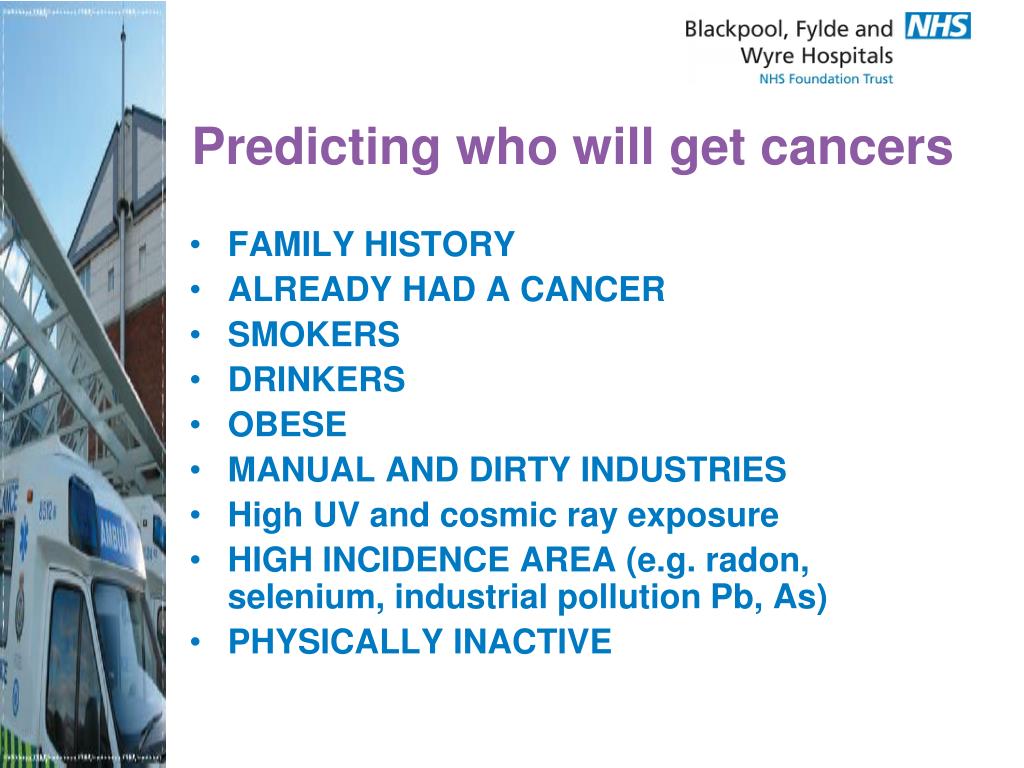 Blackpool, Fylde and Wyre Hospitals NHS
NHS Foundation Trust

Predicting who will get cancers

• FAMILY HISTORY
• ALREADY HAD A CANCER
• SMOKERS
• DRINKERS
• OBESE
• MANUAL AND DIRTY INDUSTRIES
• High UV and cosmic ray exposure
• HIGH INCIDENCE AREA (e.g. radon, selenium, industrial pollution Pb, As)
• PHYSICALLY INACTIVE